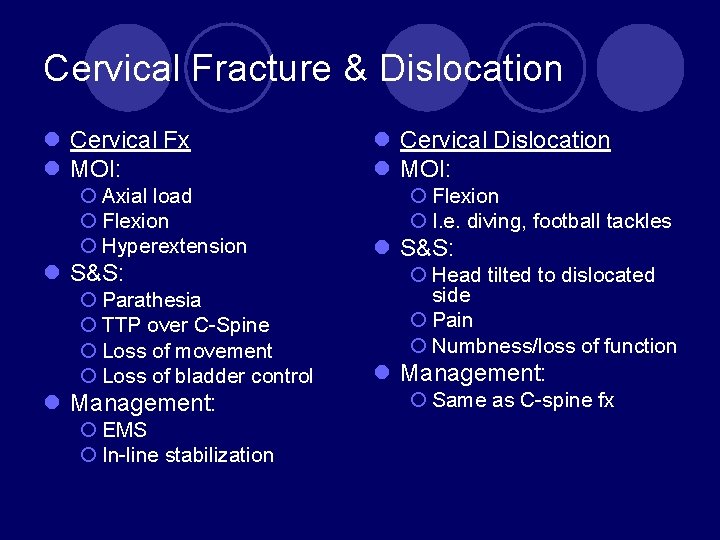 Cervical Fracture & Dislocation

- Cervical Fx
- MOI:
  - Axial load
  - Flexion
  - Hyperextension
- S&S:
  - Parathesia
  - TTP over C-Spine
  - Loss of movement
  - Loss of bladder control
- Management:
  - EMS
  - In-line stabilization

- Cervical Dislocation
- MOI:
  - Flexion
  - I.e. diving, football tackles
- S&S:
  - Head tilted to dislocated side
  - Pain
  - Numbness/loss of function
- Management:
  - Same as C-spine fx